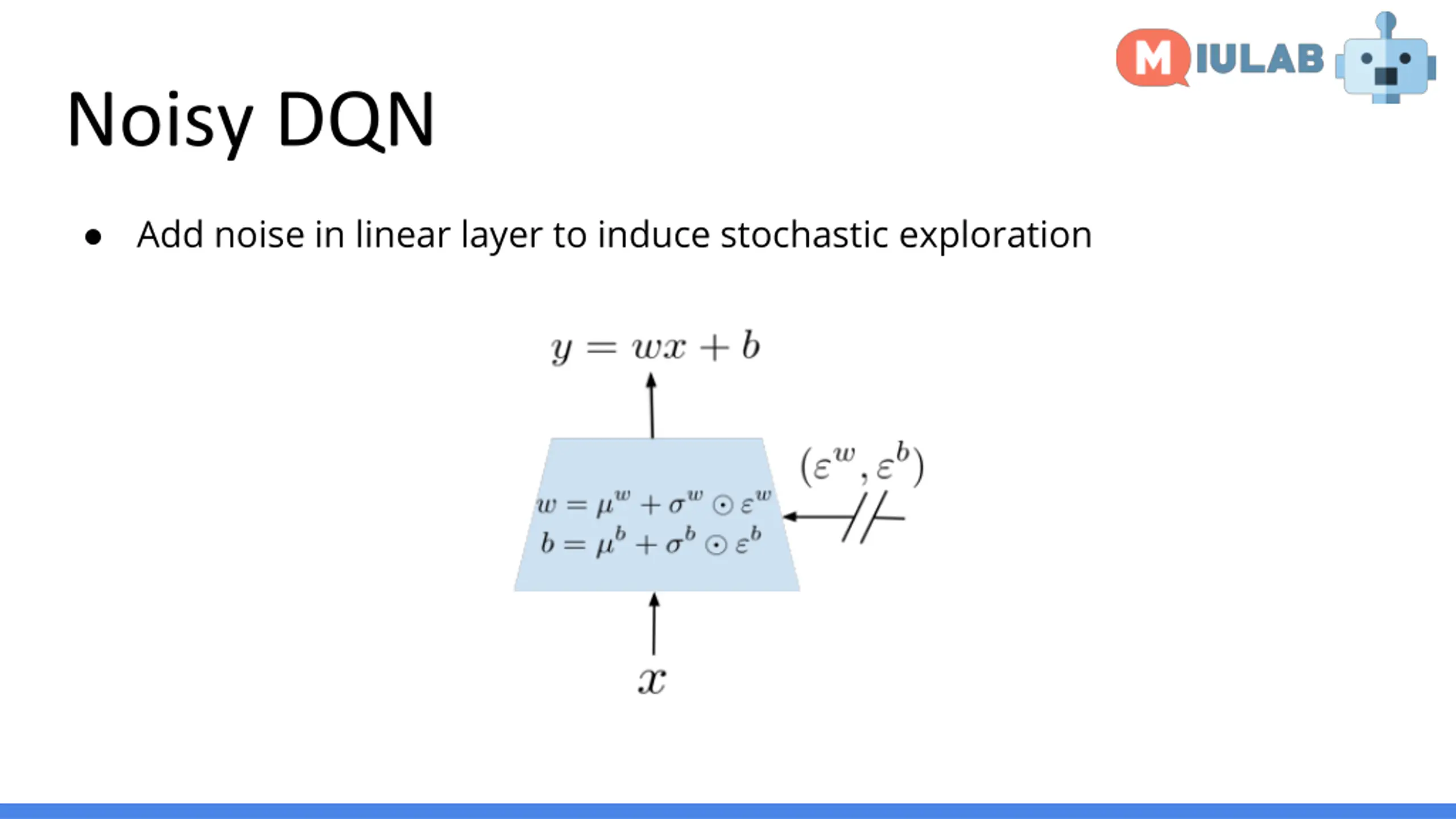 MIULAB

Noisy DQN

● Add noise in linear layer to induce stochastic exploration

$y = wx + b$

$(\varepsilon^w, \varepsilon^b)$

$w = \mu^w + \sigma^w \odot \varepsilon^w$
$b = \mu^b + \sigma^b \odot \varepsilon^b$

$x$